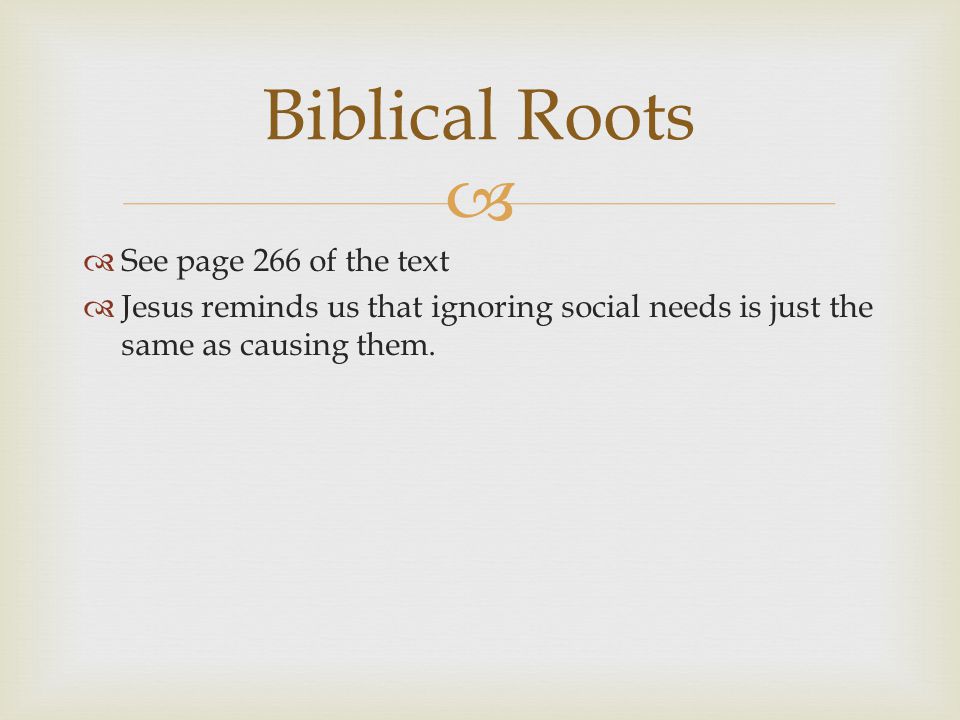 Biblical Roots

See page 266 of the text

Jesus reminds us that ignoring social needs is just the same as causing them.